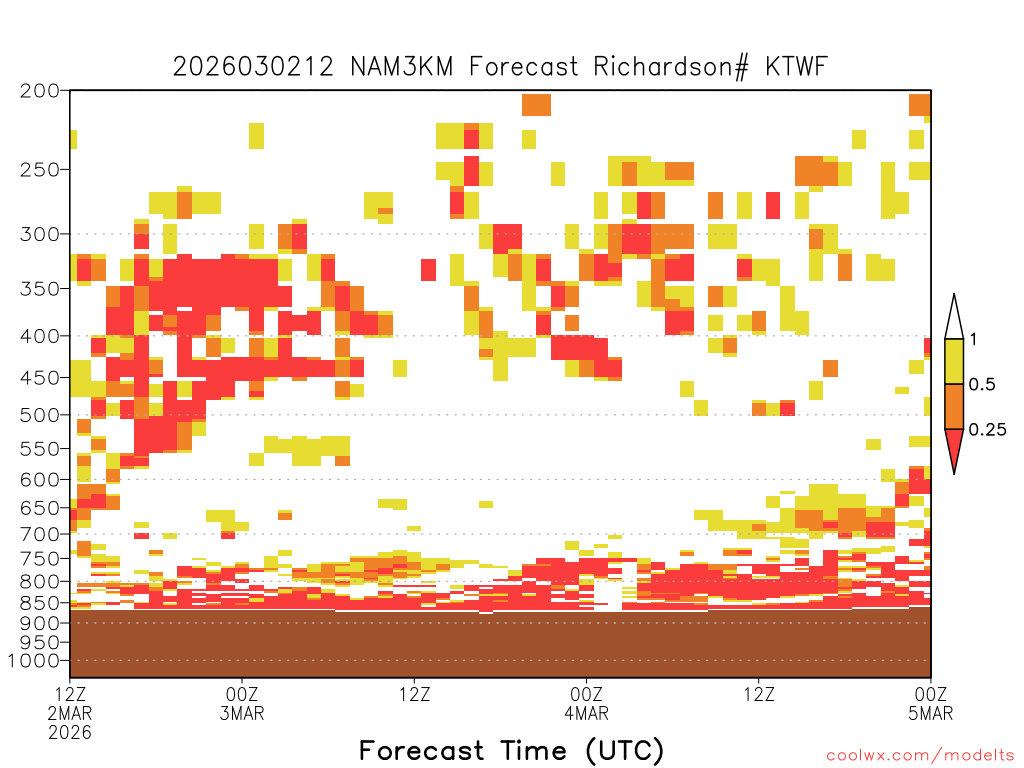 2026030212 NAM3KM Forecast Richardson# KTWF

200
250
300
350
400
450
500
550
600
650
700
750
800
850
900
950
1000

1
0.5
0.25

12Z 2MAR 2026
00Z 3MAR
12Z
00Z 4MAR
12Z
00Z 5MAR

Forecast Time (UTC)

coolwx.com/modelts